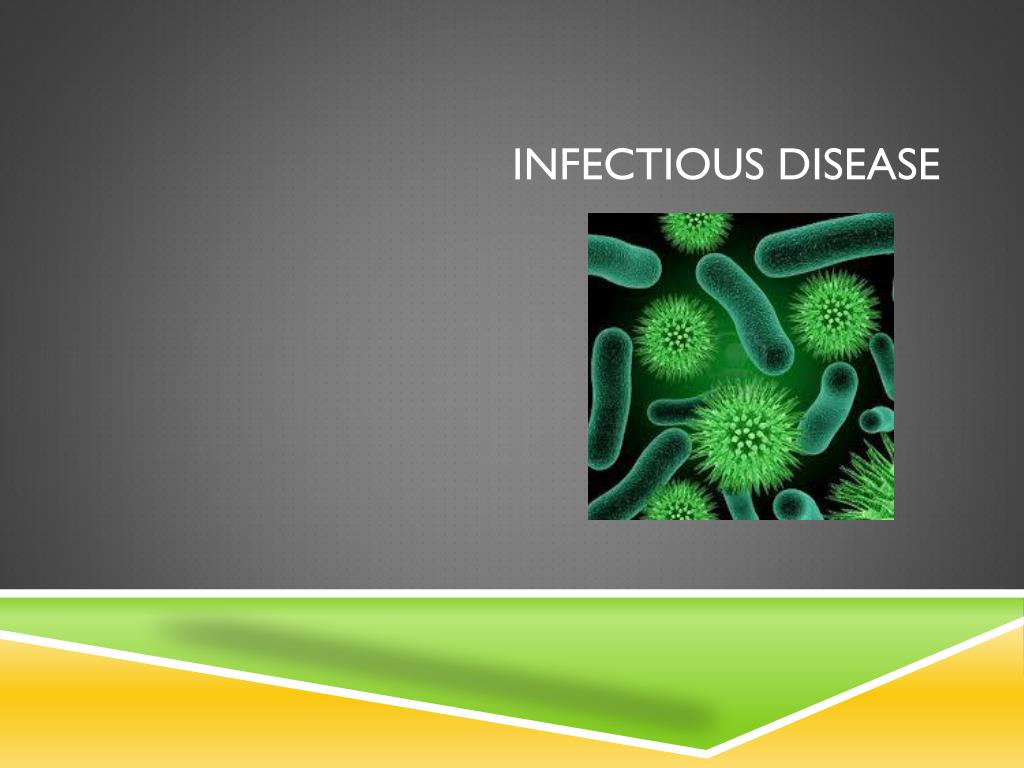 INFECTIOUS DISEASE